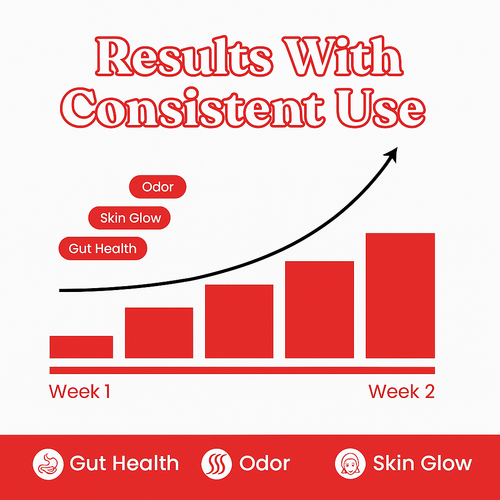 Results With Consistent Use

Odor

Skin Glow

Gut Health

Week 1

Week 2

Gut Health

Odor

Skin Glow